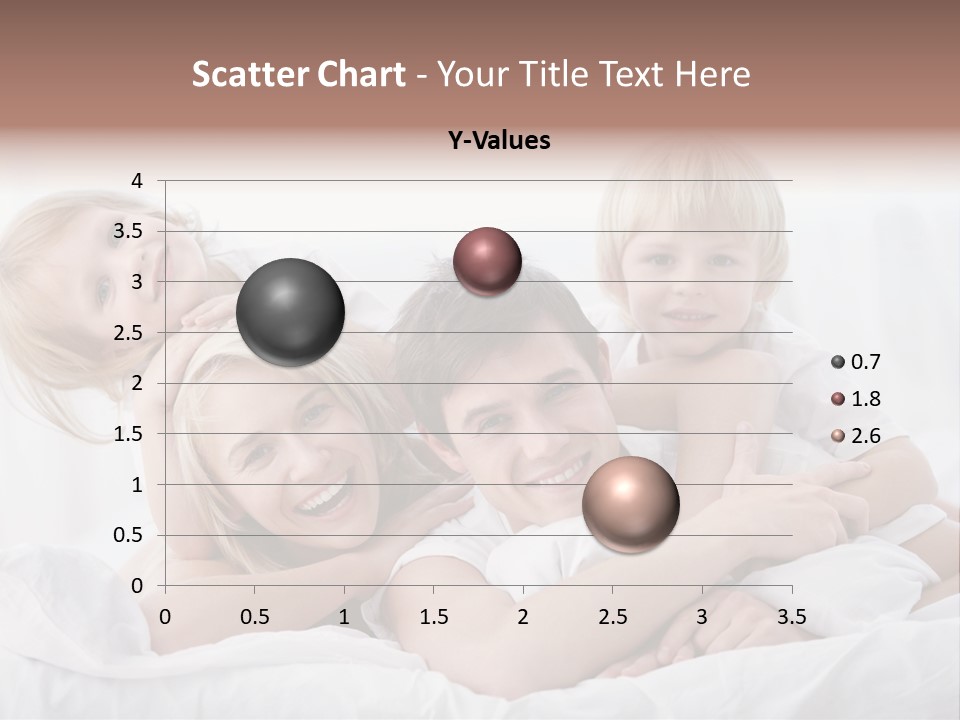 Scatter Chart - Your Title Text Here

Y-Values

4
3.5
3
2.5
2
1.5
1
0.5
0

0 0.5 1 1.5 2 2.5 3 3.5

0.7
1.8
2.6